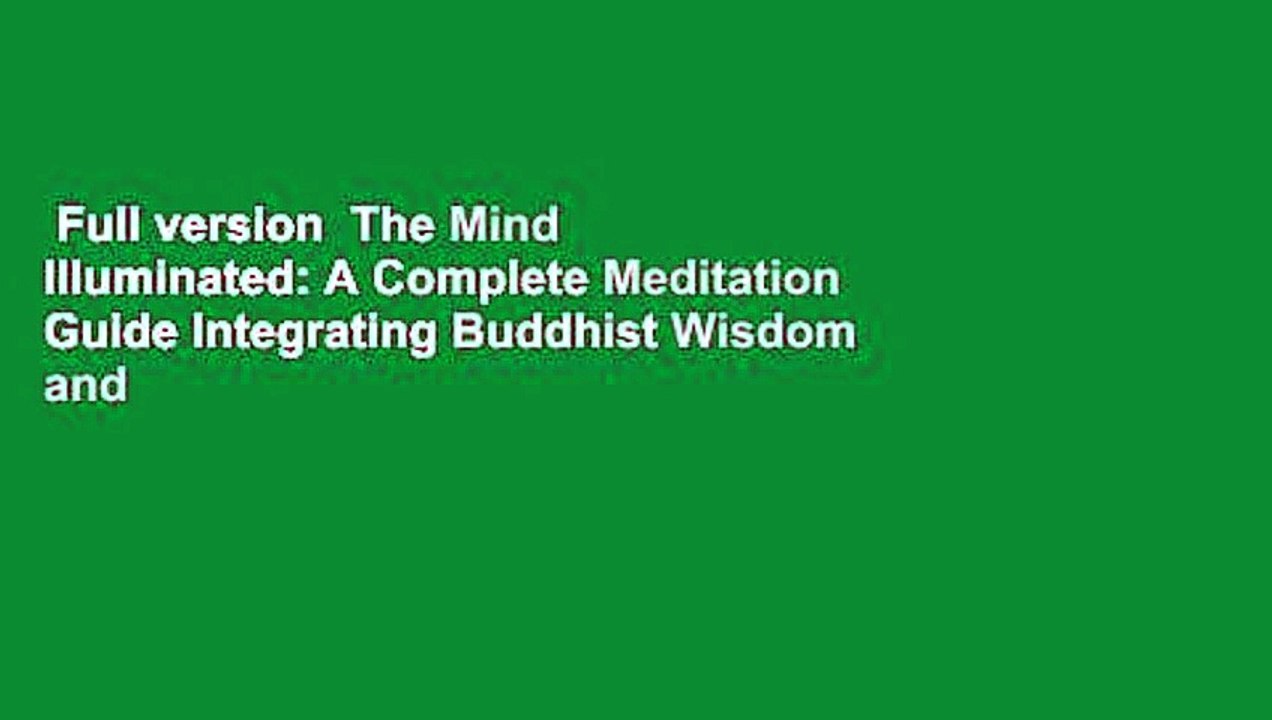 Full version The Mind Illuminated: A Complete Meditation Guide Integrating Buddhist Wisdom and